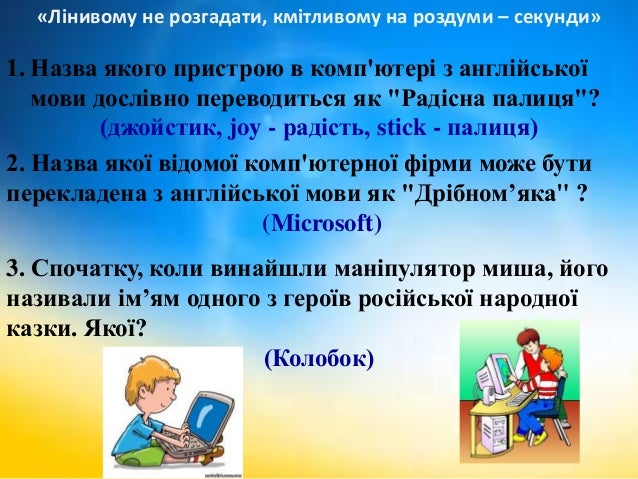 «Лінивому не розгадати, кмітливому на роздуми – секунди»

1. Назва якого пристрою в комп'ютері з англійської мови дослівно переводиться як "Радісна палиця"?
(джойстик, joy - радість, stick - палиця)

2. Назва якої відомої комп'ютерної фірми може бути перекладена з англійської мови як "Дрібном’яка" ?
(Microsoft)

3. Спочатку, коли винайшли маніпулятор миша, його називали ім’ям одного з героїв російської народної казки. Якої?
(Колобок)